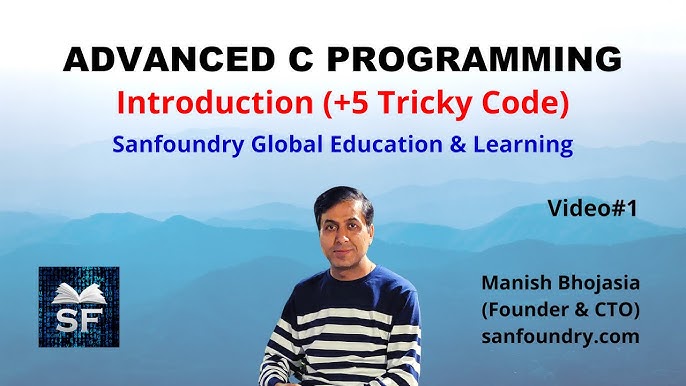 ADVANCED C PROGRAMMING
Introduction (+5 Tricky Code)
Sanfoundry Global Education & Learning

Video#1

SF

Manish Bhojasia
(Founder & CTO)
sanfoundry.com